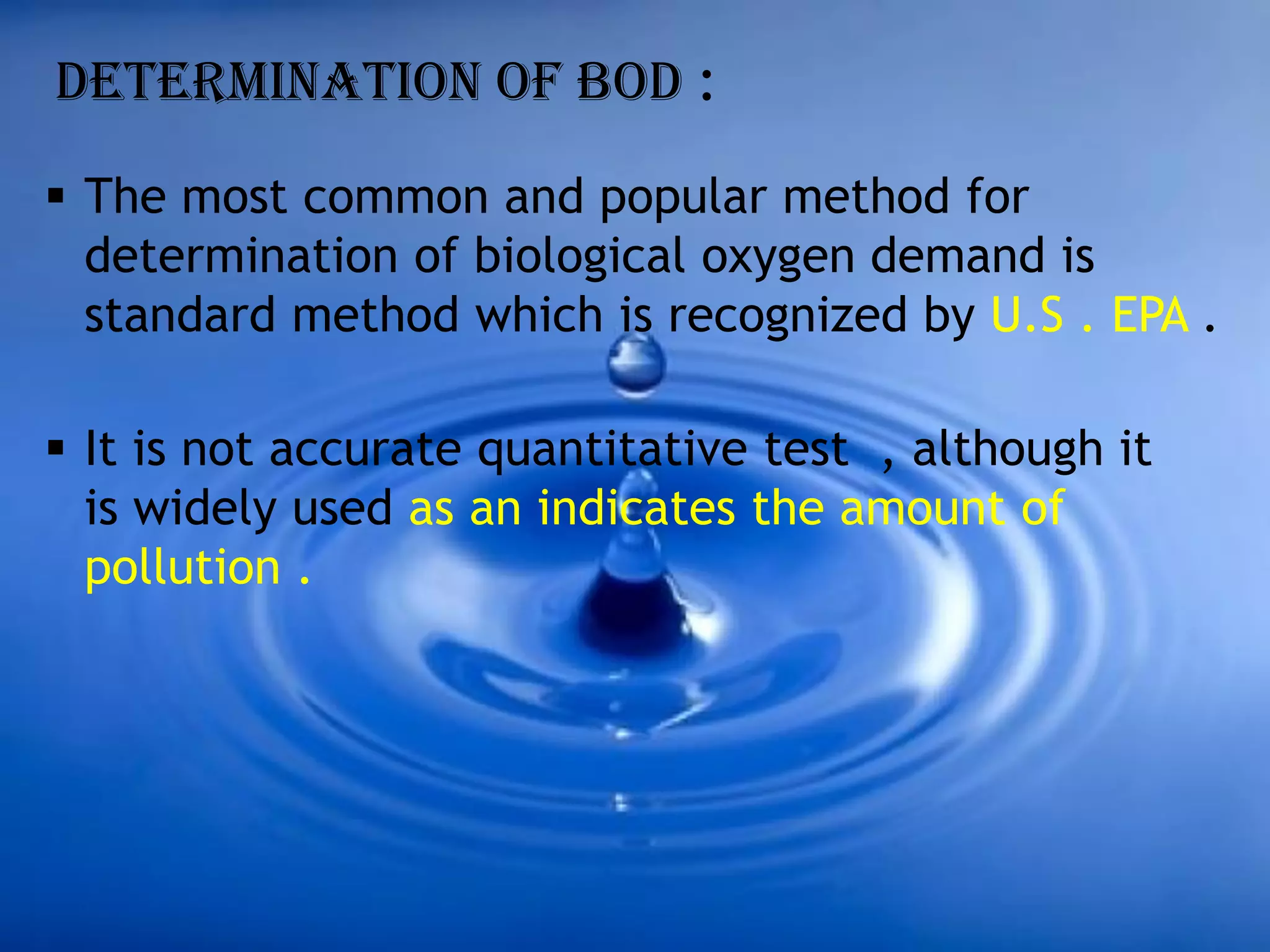 DETERMINATION OF BOD :

▪ The most common and popular method for determination of biological oxygen demand is standard method which is recognized by U.S . EPA .

▪ It is not accurate quantitative test , although it is widely used as an indicates the amount of pollution .